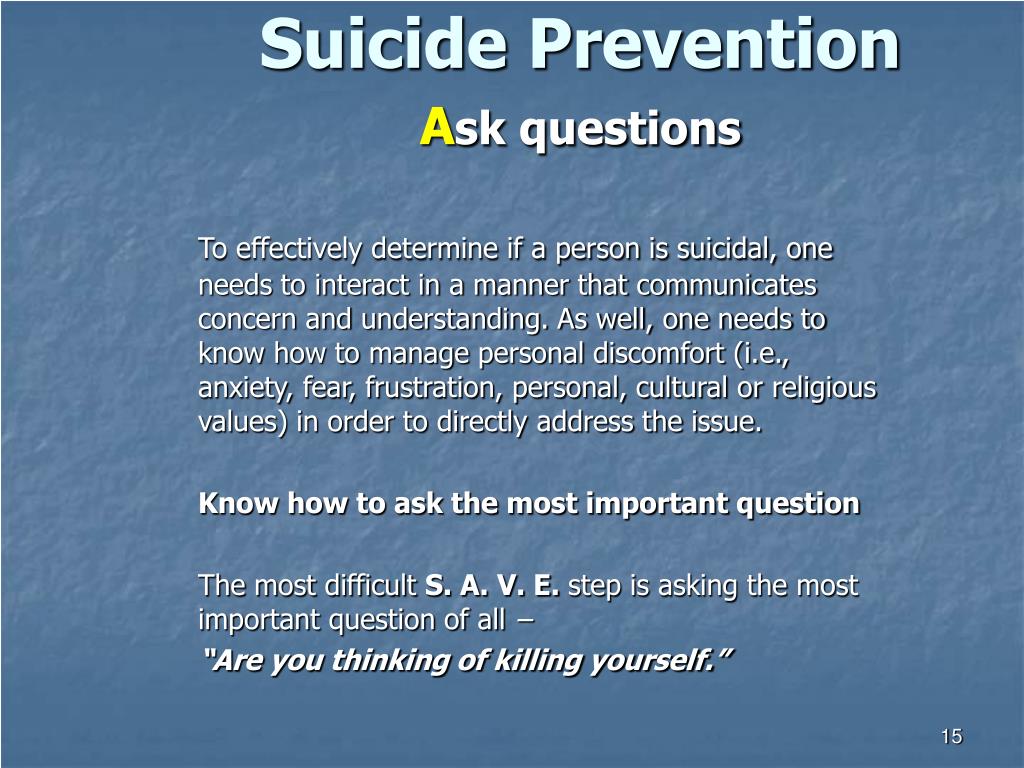 Suicide Prevention

Ask questions

To effectively determine if a person is suicidal, one needs to interact in a manner that communicates concern and understanding. As well, one needs to know how to manage personal discomfort (i.e., anxiety, fear, frustration, personal, cultural or religious values) in order to directly address the issue.

Know how to ask the most important question

The most difficult S. A. V. E. step is asking the most important question of all –

"Are you thinking of killing yourself."

15